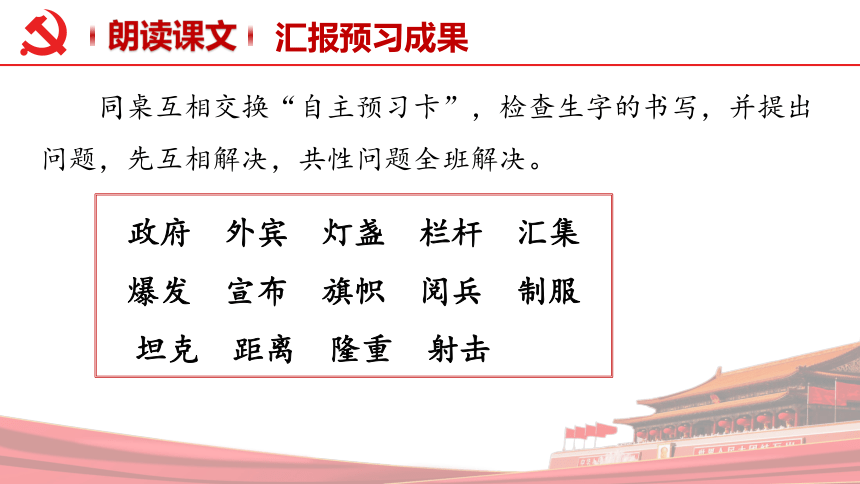 朗读课文　汇报预习成果

同桌互相交换“自主预习卡”，检查生字的书写，并提出问题，先互相解决，共性问题全班解决。

政府　外宾　灯盏　栏杆　汇集
爆发　宣布　旗帜　阅兵　制服
坦克　距离　隆重　射击